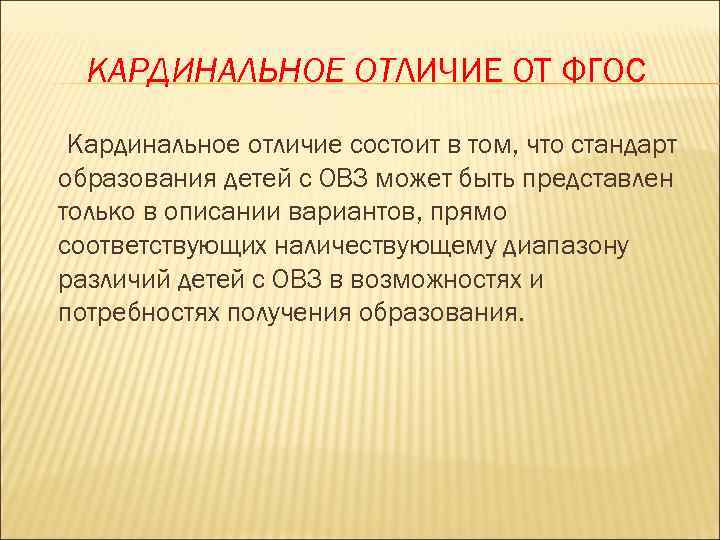 КАРДИНАЛЬНОЕ ОТЛИЧИЕ ОТ ФГОС

Кардинальное отличие состоит в том, что стандарт образования детей с ОВЗ может быть представлен только в описании вариантов, прямо соответствующих наличествующему диапазону различий детей с ОВЗ в возможностях и потребностях получения образования.